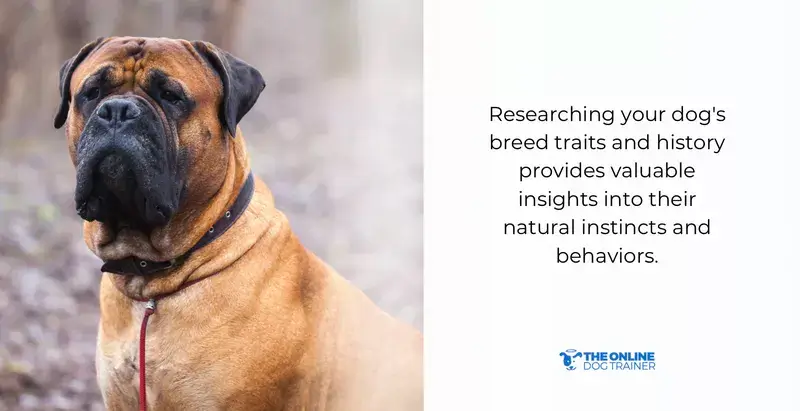 Researching your dog's breed traits and history provides valuable insights into their natural instincts and behaviors.

THE ONLINE DOG TRAINER